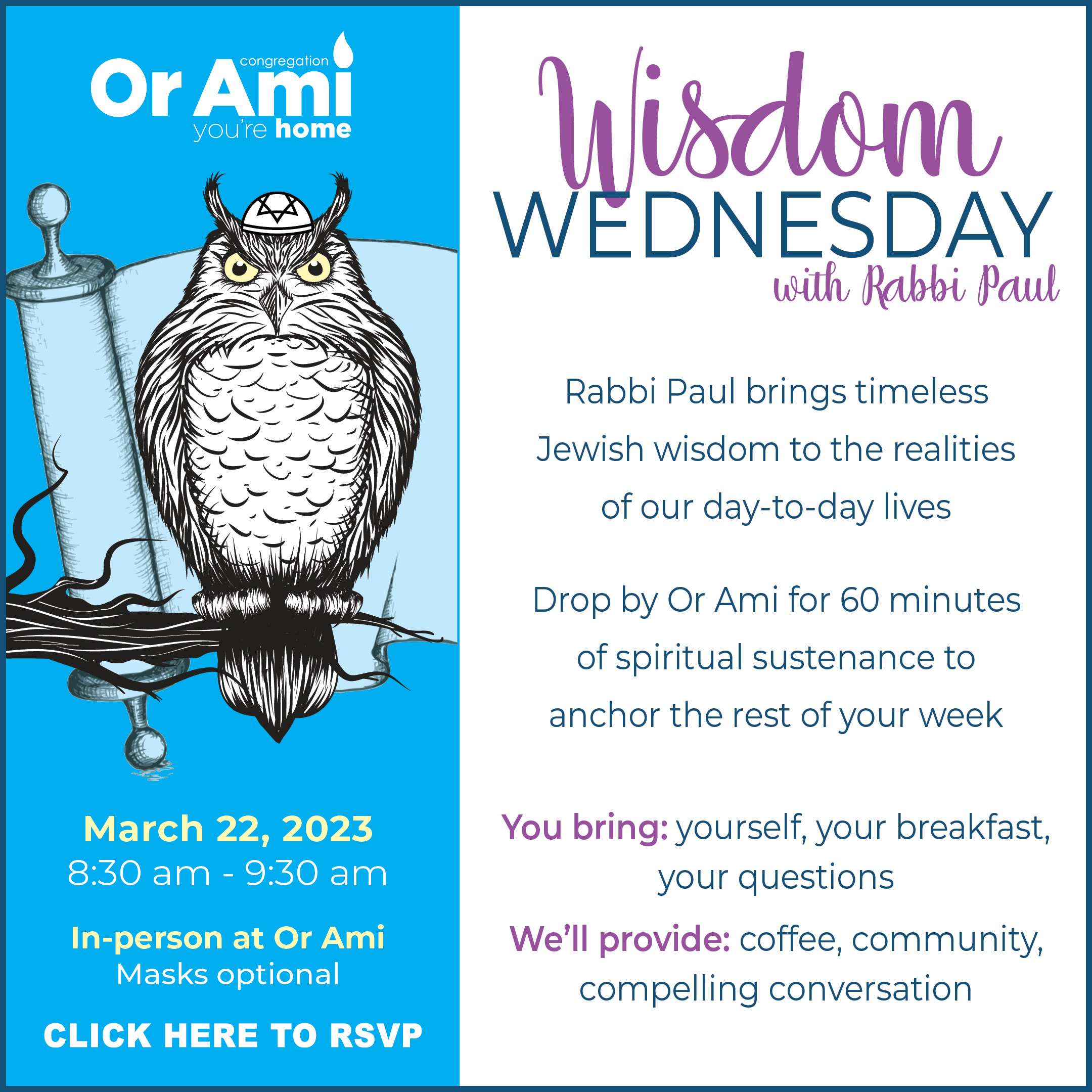 congregation
Or Ami
you're home

March 22, 2023
8:30 am - 9:30 am

In-person at Or Ami
Masks optional

CLICK HERE TO RSVP

Wisdom
WEDNESDAY
with Rabbi Paul

Rabbi Paul brings timeless Jewish wisdom to the realities of our day-to-day lives

Drop by Or Ami for 60 minutes of spiritual sustenance to anchor the rest of your week

You bring: yourself, your breakfast, your questions

We'll provide: coffee, community, compelling conversation